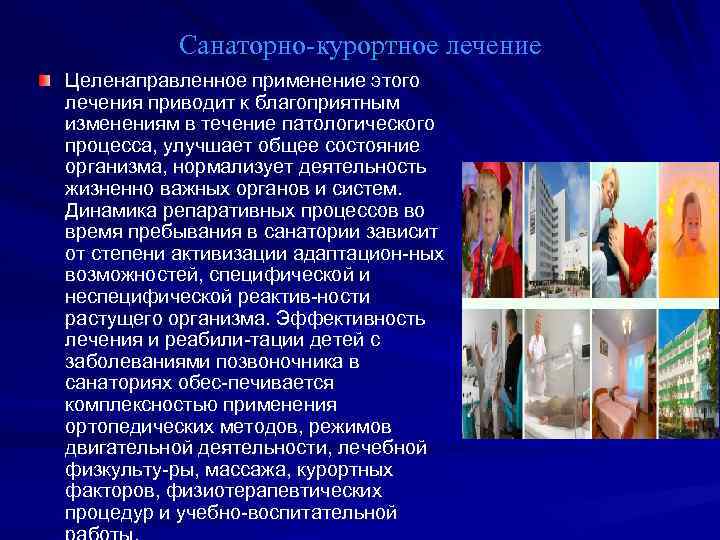 Санаторно-курортное лечение

Целенаправленное применение этого лечения приводит к благоприятным изменениям в течение патологического процесса, улучшает общее состояние организма, нормализует деятельность жизненно важных органов и систем. Динамика репаративных процессов во время пребывания в санатории зависит от степени активизации адаптацион-ных возможностей, специфической и неспецифической реактив-ности растущего организма. Эффективность лечения и реабили-тации детей с заболеваниями позвоночника в санаториях обес-печивается комплексностью применения ортопедических методов, режимов двигательной деятельности, лечебной физкульту-ры, массажа, курортных факторов, физиотерапевтических процедур и учебно-воспитательной работы.